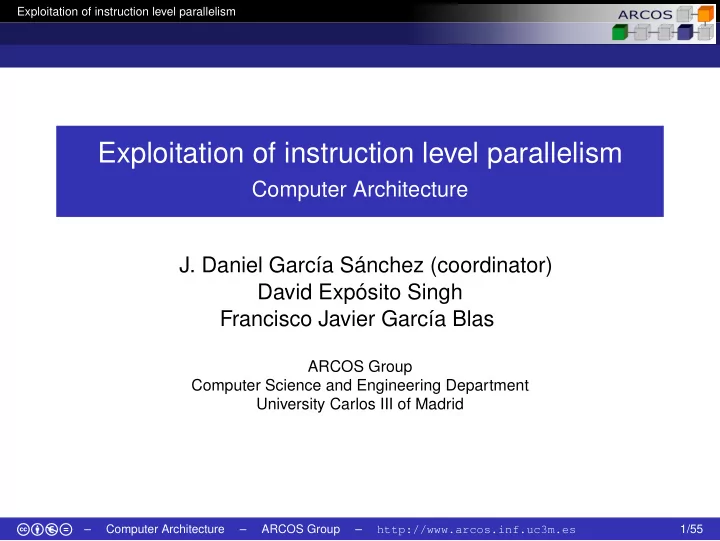 Exploitation of instruction level parallelism

ARCOS

Exploitation of instruction level parallelism
Computer Architecture

J. Daniel García Sánchez (coordinator)
David Expósito Singh
Francisco Javier García Blas

ARCOS Group
Computer Science and Engineering Department
University Carlos III of Madrid

– Computer Architecture – ARCOS Group – http://www.arcos.inf.uc3m.es 1/55